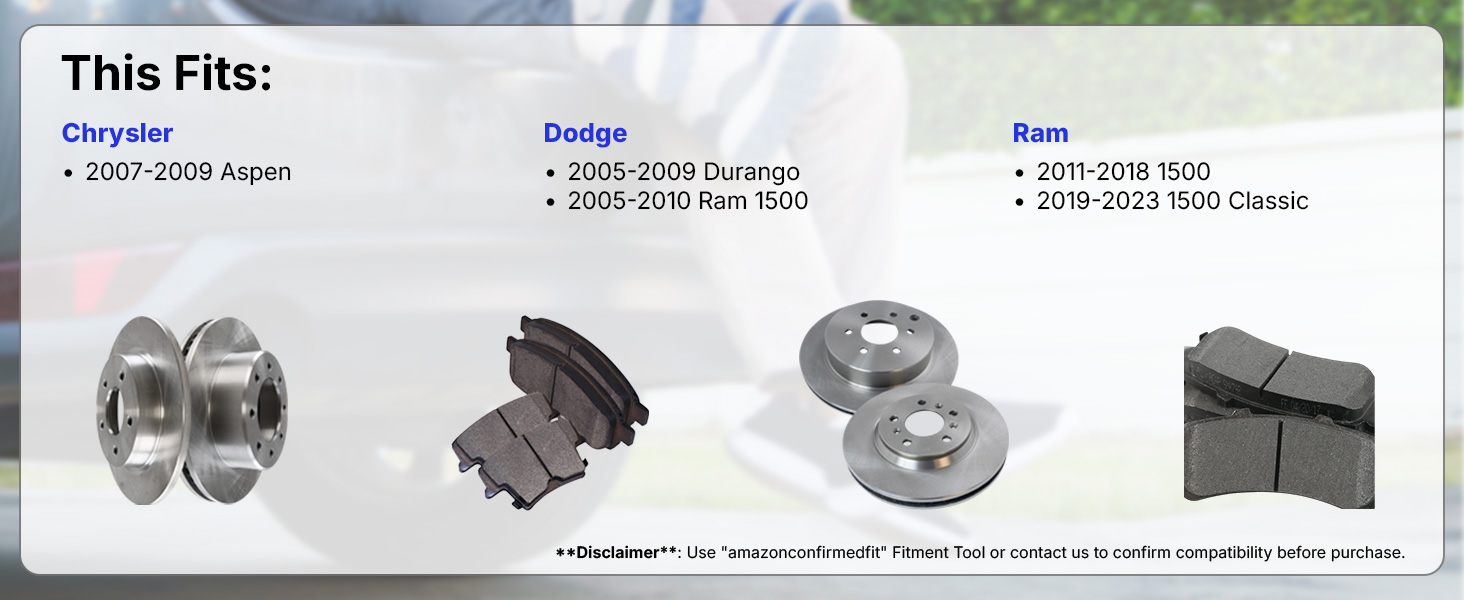 This Fits:

Chrysler
• 2007-2009 Aspen

Dodge
• 2005-2009 Durango
• 2005-2010 Ram 1500

Ram
• 2011-2018 1500
• 2019-2023 1500 Classic

**Disclaimer**: Use "amazonconfirmedfit" Fitment Tool or contact us to confirm compatibility before purchase.